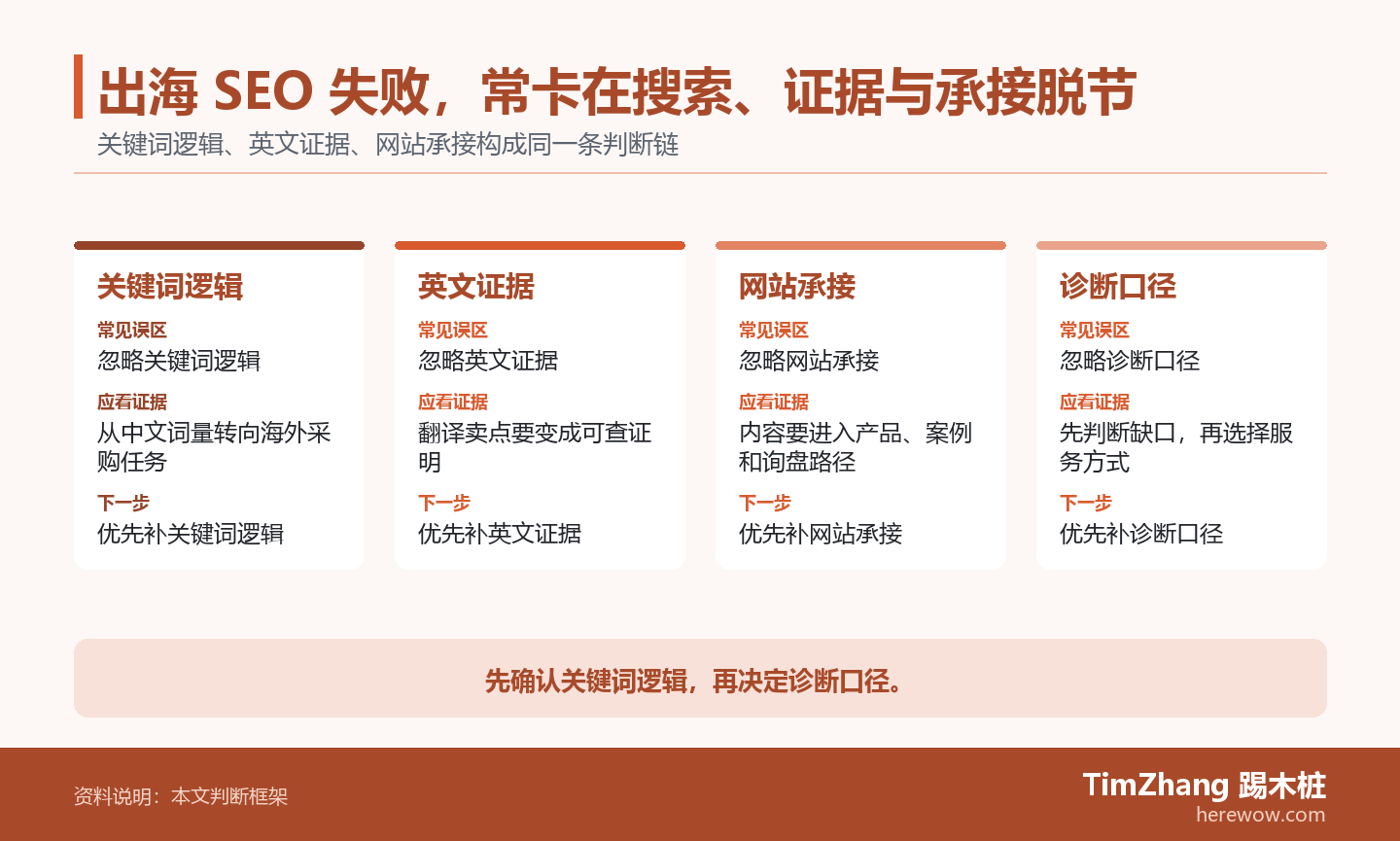 出海 SEO 失败，常卡在搜索、证据与承接脱节

关键词逻辑、英文证据、网站承接构成同一条判断链

关键词逻辑

常见误区

忽略关键词逻辑

应看证据

从中文词量转向海外采购任务

下一步

优先补关键词逻辑

英文证据

常见误区

忽略英文证据

应看证据

翻译卖点要变成可查证明

下一步

优先补英文证据

网站承接

常见误区

忽略网站承接

应看证据

内容要进入产品、案例和询盘路径

下一步

优先补网站承接

诊断口径

常见误区

忽略诊断口径

应看证据

先判断缺口，再选择服务方式

下一步

优先补诊断口径

先确认关键词逻辑，再决定诊断口径。

资料说明：本文判断框架

TimZhang 踢木桩

herewow.com